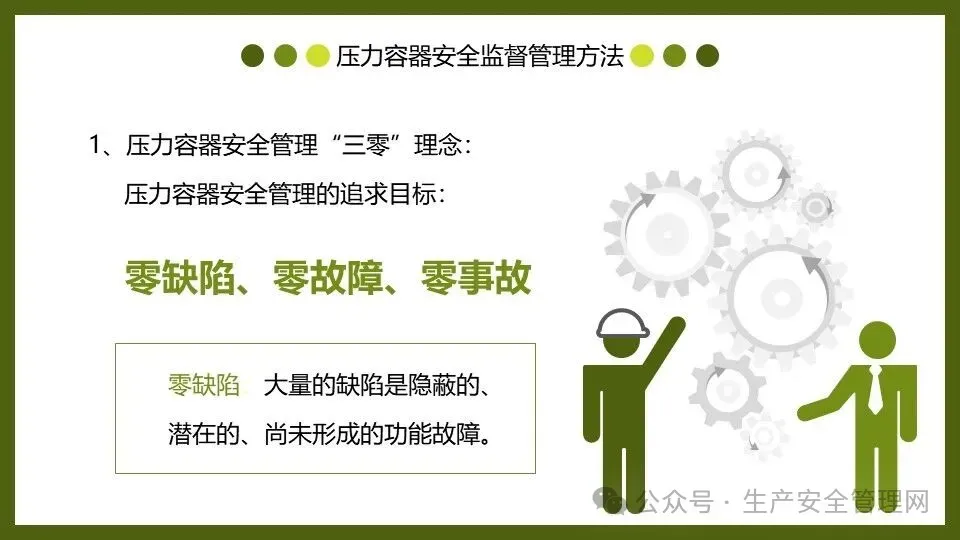 压力容器安全监督管理方法

1、压力容器安全管理“三零”理念：

压力容器安全管理的追求目标：

零缺陷、零故障、零事故

零缺陷　大量的缺陷是隐蔽的、潜在的、尚未形成的功能故障。

公众号 · 生产安全管理网